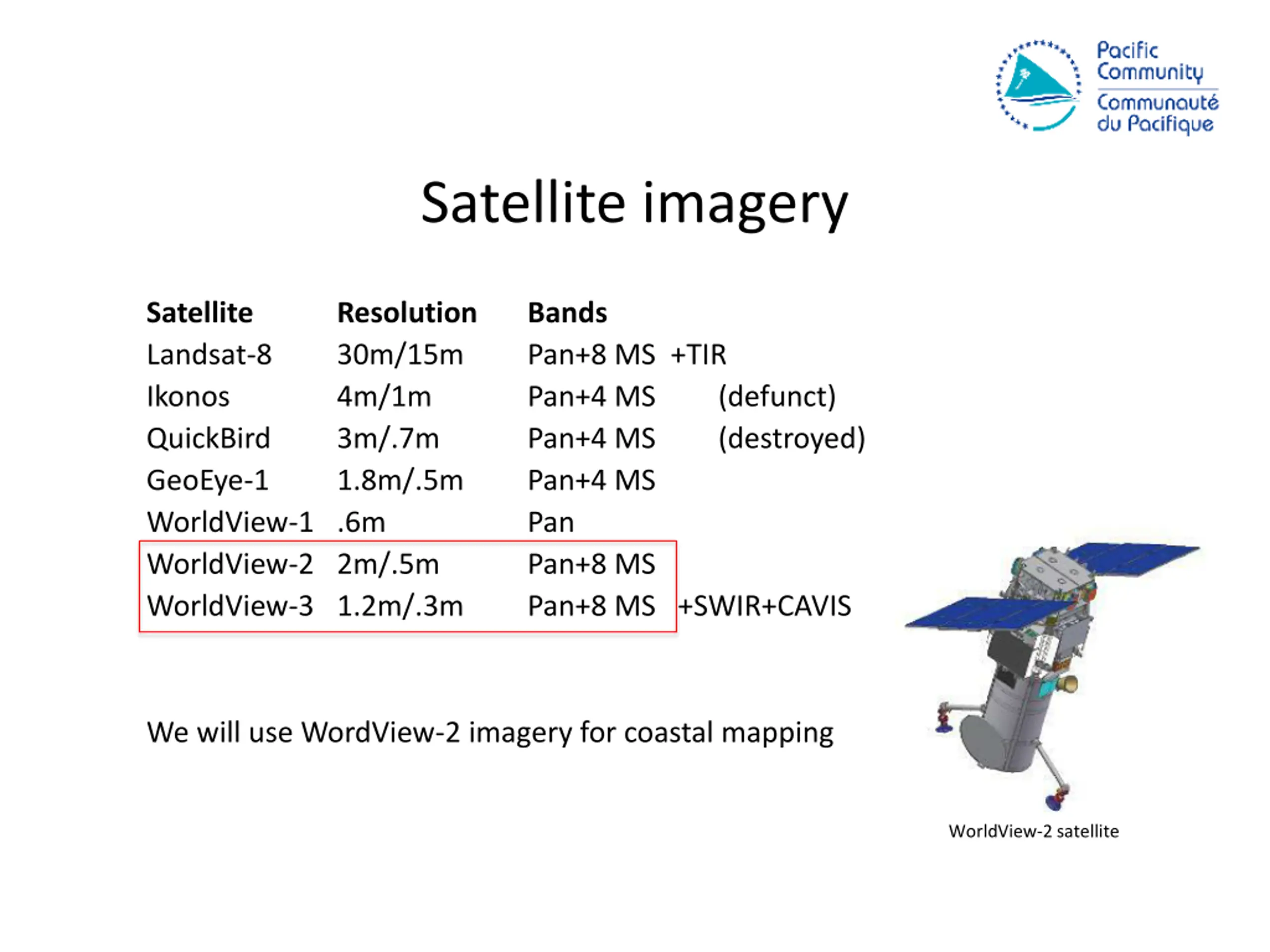 Pacific Community
Communauté du Pacifique

Satellite imagery

| Satellite | Resolution | Bands | |
|---|---|---|---|
| Landsat-8 | 30m/15m | Pan+8 MS +TIR | |
| Ikonos | 4m/1m | Pan+4 MS | (defunct) |
| QuickBird | 3m/.7m | Pan+4 MS | (destroyed) |
| GeoEye-1 | 1.8m/.5m | Pan+4 MS | |
| WorldView-1 | .6m | Pan | |
| WorldView-2 | 2m/.5m | Pan+8 MS | |
| WorldView-3 | 1.2m/.3m | Pan+8 MS | +SWIR+CAVIS |

We will use WordView-2 imagery for coastal mapping

WorldView-2 satellite